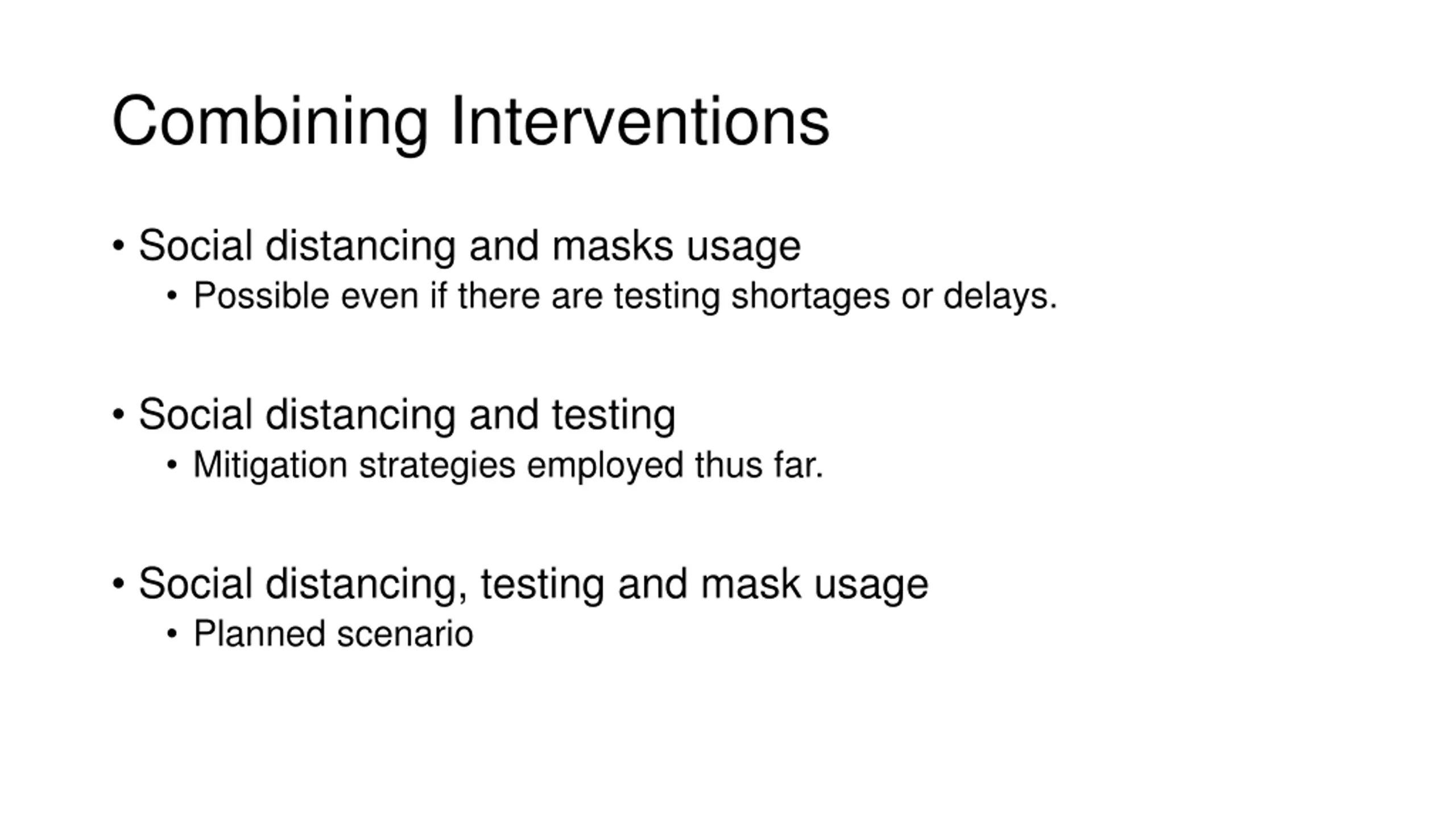 Combining Interventions

• Social distancing and masks usage
  • Possible even if there are testing shortages or delays.

• Social distancing and testing
  • Mitigation strategies employed thus far.

• Social distancing, testing and mask usage
  • Planned scenario